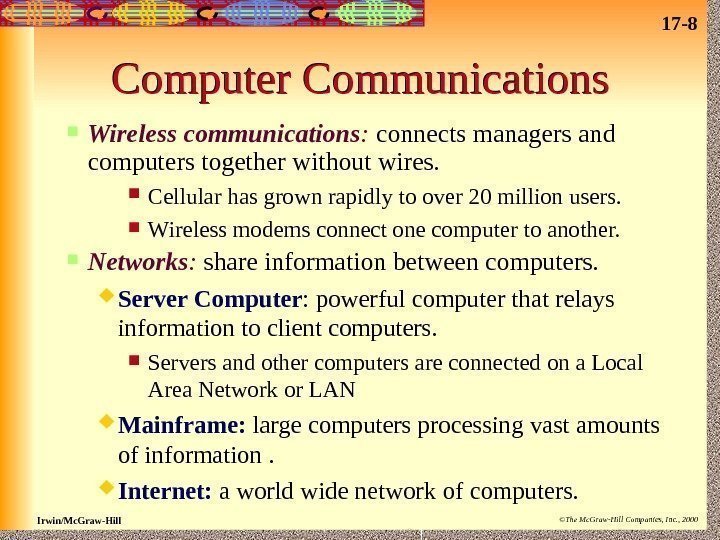 17-8

Computer Communications

Wireless communications: connects managers and computers together without wires.

Cellular has grown rapidly to over 20 million users.

Wireless modems connect one computer to another.

Networks: share information between computers.

Server Computer: powerful computer that relays information to client computers.

Servers and other computers are connected on a Local Area Network or LAN

Mainframe: large computers processing vast amounts of information .

Internet: a world wide network of computers.

Irwin/McGraw-Hill

©The McGraw-Hill Companies, Inc., 2000